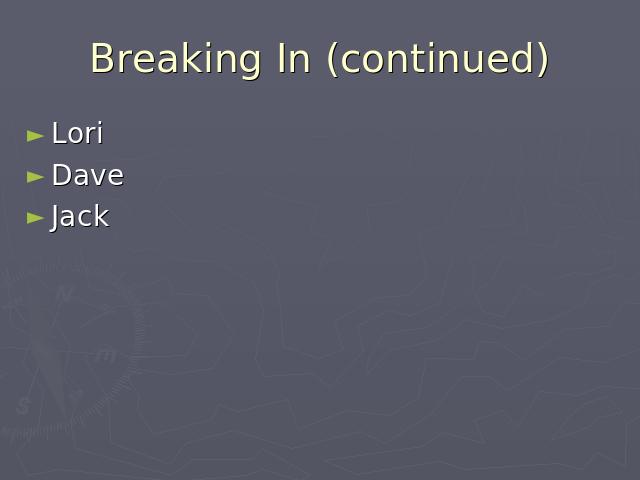 Breaking In (continued)

► Lori
► Dave
► Jack